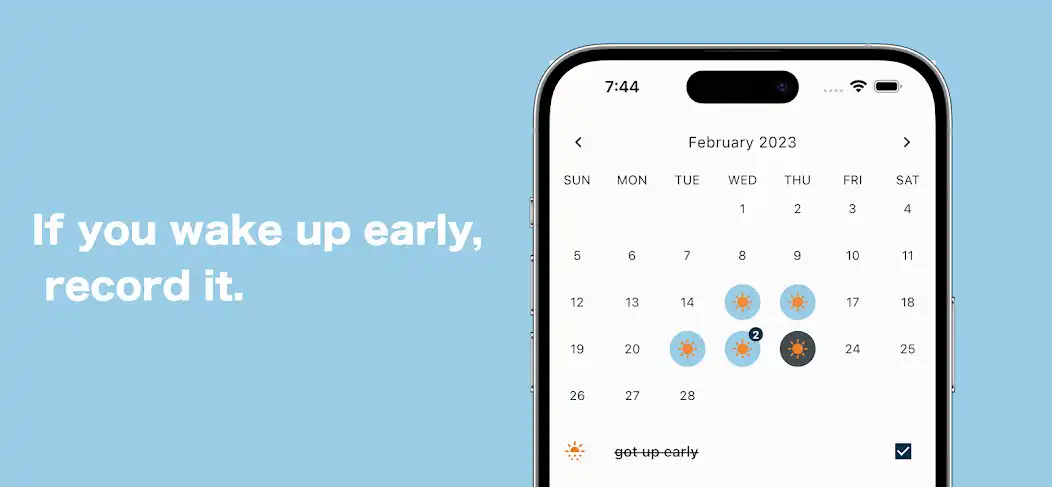 If you wake up early, record it.

7:44

February 2023

| SUN | MON | TUE | WED | THU | FRI | SAT |
|---|---|---|---|---|---|---|
| | | | 1 | 2 | 3 | 4 |
| 5 | 6 | 7 | 8 | 9 | 10 | 11 |
| 12 | 13 | 14 | | | 17 | 18 |
| 19 | 20 | | 2 | | 24 | 25 |
| 26 | 27 | 28 | | | | |

got up early